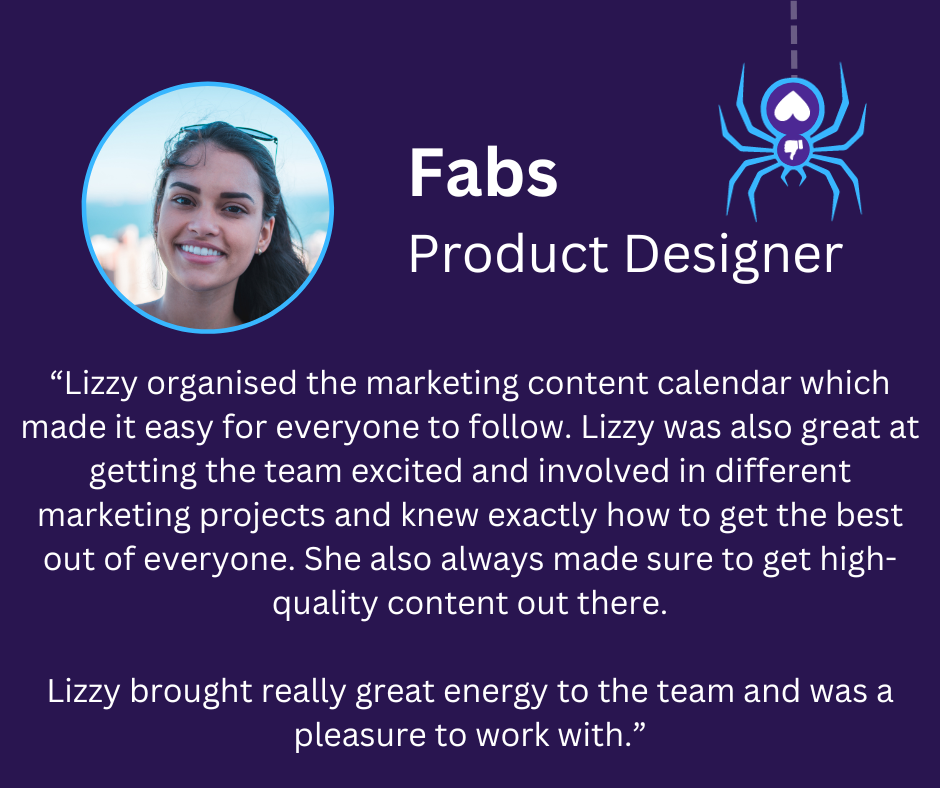 Fabs
Product Designer

“Lizzy organised the marketing content calendar which made it easy for everyone to follow. Lizzy was also great at getting the team excited and involved in different marketing projects and knew exactly how to get the best out of everyone. She also always made sure to get high-quality content out there.

Lizzy brought really great energy to the team and was a pleasure to work with.”